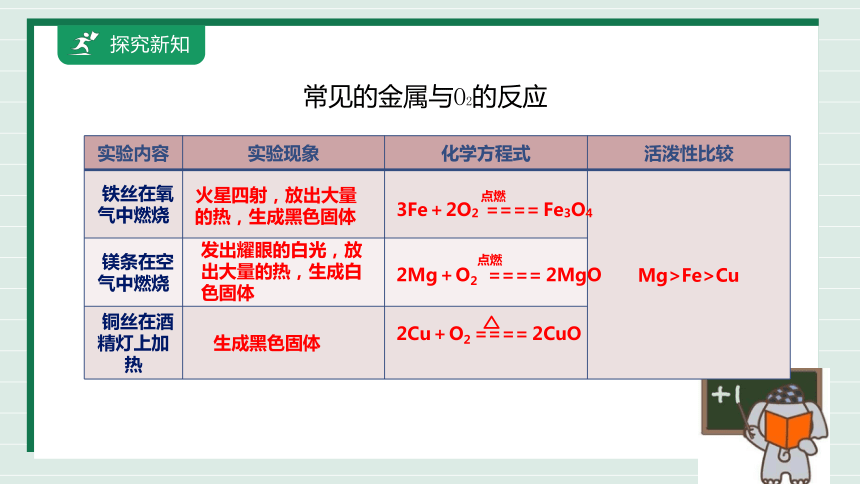 探究新知

常见的金属与$O_2$的反应

| 实验内容 | 实验现象 | 化学方程式 | 活泼性比较 |
|---|---|---|---|
| 铁丝在氧气中燃烧 | 火星四射，放出大量的热，生成黑色固体 | $3Fe + 2O_2 \overset{点燃}{====} Fe_3O_4$ | Mg>Fe>Cu |
| 镁条在空气中燃烧 | 发出耀眼的白光，放出大量的热，生成白色固体 | $2Mg + O_2 \overset{点燃}{====} 2MgO$ | |
| 铜丝在酒精灯上加热 | 生成黑色固体 | $2Cu + O_2 \overset{\triangle}{====} 2CuO$ | |

+1